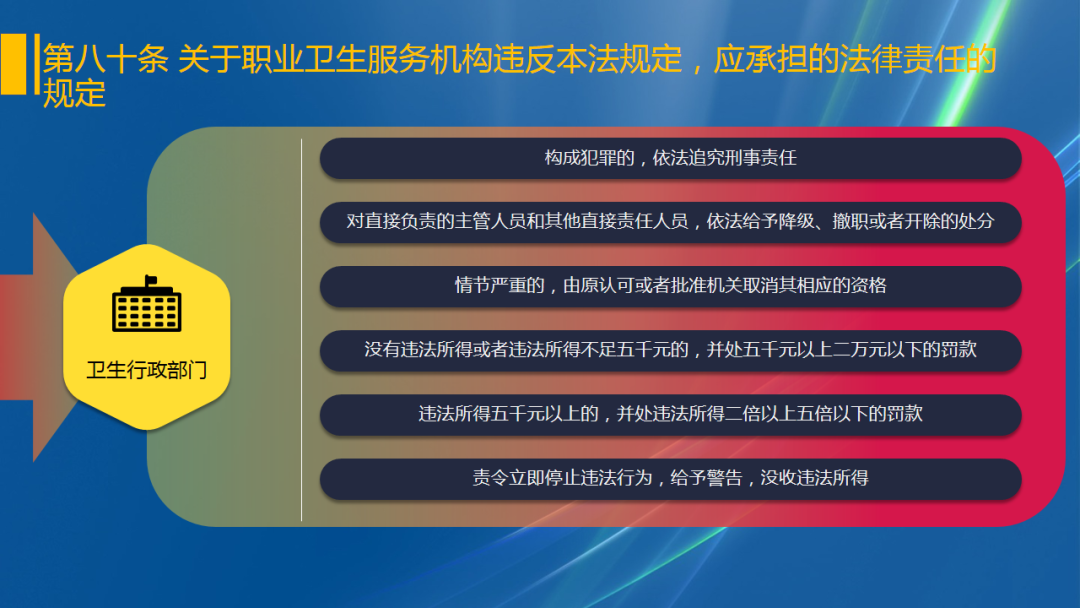 第八十条 关于职业卫生服务机构违反本法规定，应承担的法律责任的规定

卫生行政部门

构成犯罪的，依法追究刑事责任

对直接负责的主管人员和其他直接责任人员，依法给予降级、撤职或者开除的处分

情节严重的，由原认可或者批准机关取消其相应的资格

没有违法所得或者违法所得不足五千元的，并处五千元以上二万元以下的罚款

违法所得五千元以上的，并处违法所得二倍以上五倍以下的罚款

责令立即停止违法行为，给予警告，没收违法所得